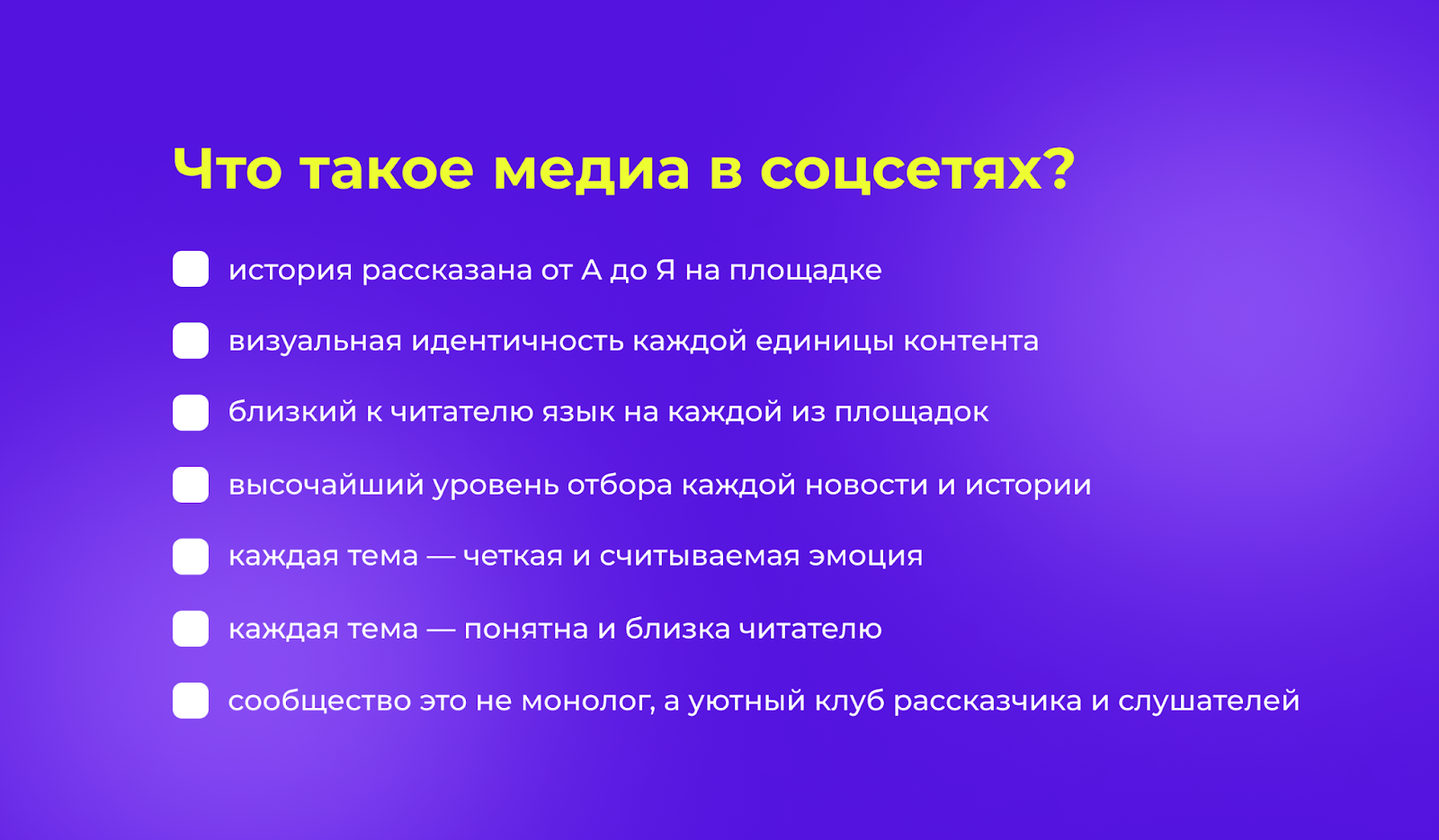 Что такое медиа в соцсетях?

история рассказана от А до Я на площадке

визуальная идентичность каждой единицы контента

близкий к читателю язык на каждой из площадок

высочайший уровень отбора каждой новости и истории

каждая тема — четкая и считываемая эмоция

каждая тема — понятна и близка читателю

сообщество это не монолог, а уютный клуб рассказчика и слушателей